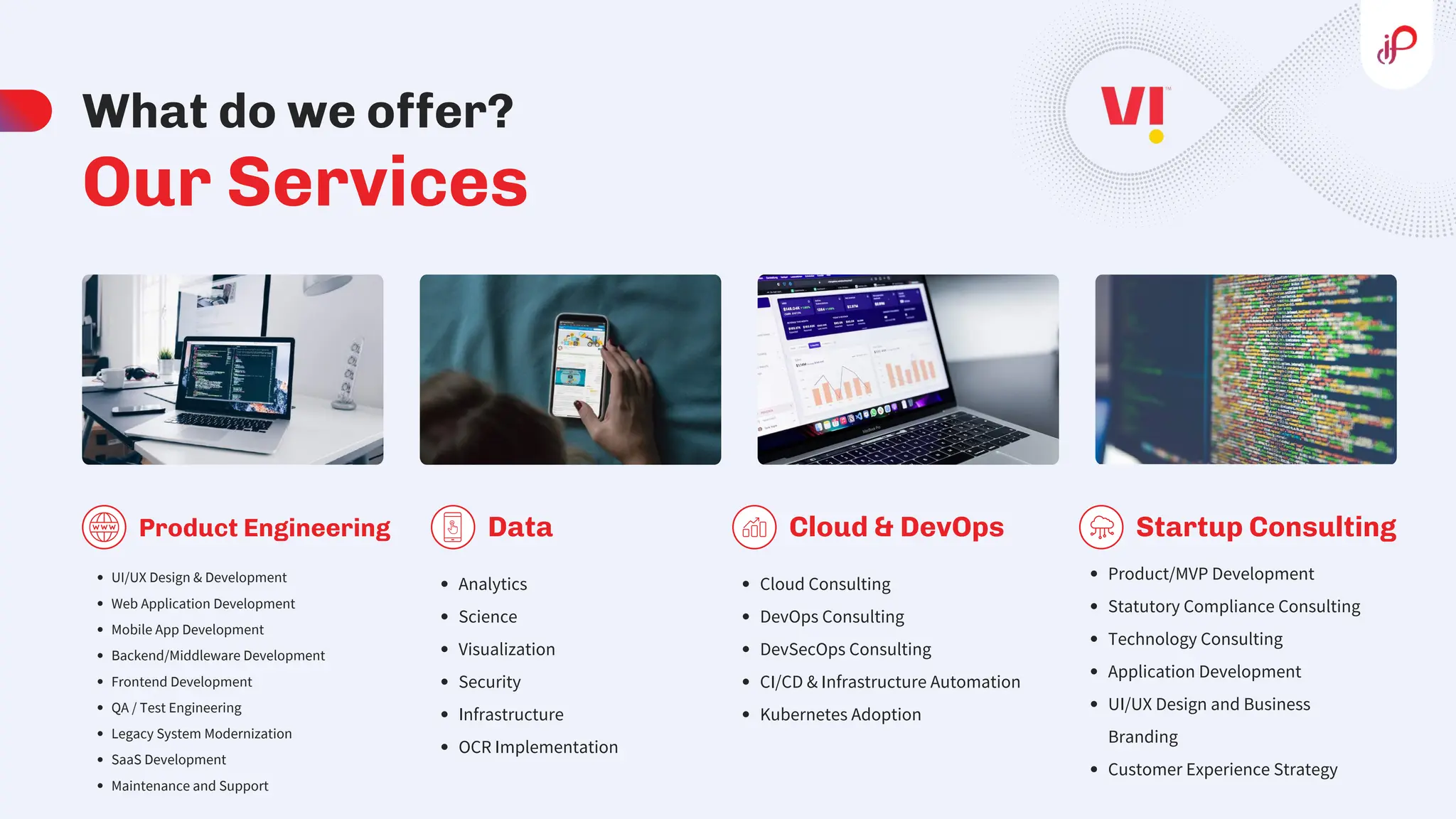 What do we offer?
Our Services

VI

Product Engineering

- UI/UX Design & Development
- Web Application Development
- Mobile App Development
- Backend/Middleware Development
- Frontend Development
- QA / Test Engineering
- Legacy System Modernization
- SaaS Development
- Maintenance and Support

Data

- Analytics
- Science
- Visualization
- Security
- Infrastructure
- OCR Implementation

Cloud & DevOps

- Cloud Consulting
- DevOps Consulting
- DevSecOps Consulting
- CI/CD & Infrastructure Automation
- Kubernetes Adoption

Startup Consulting

- Product/MVP Development
- Statutory Compliance Consulting
- Technology Consulting
- Application Development
- UI/UX Design and Business Branding
- Customer Experience Strategy